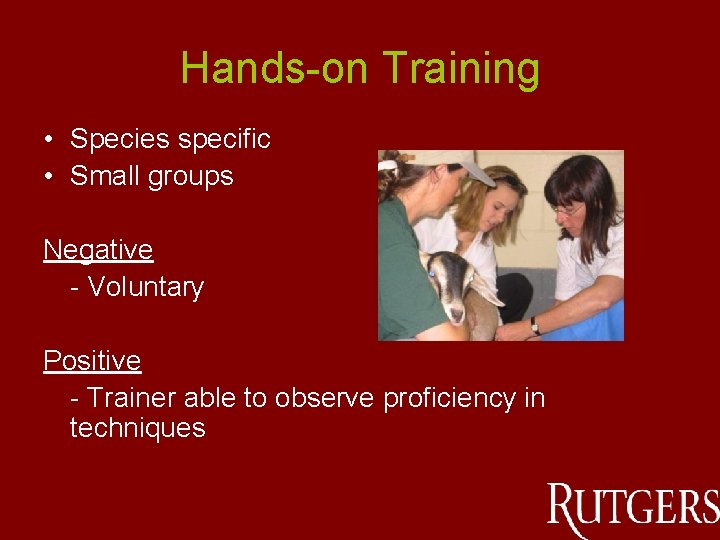 Hands-on Training

• Species specific
• Small groups

Negative
- Voluntary

Positive
- Trainer able to observe proficiency in techniques

RUTGERS